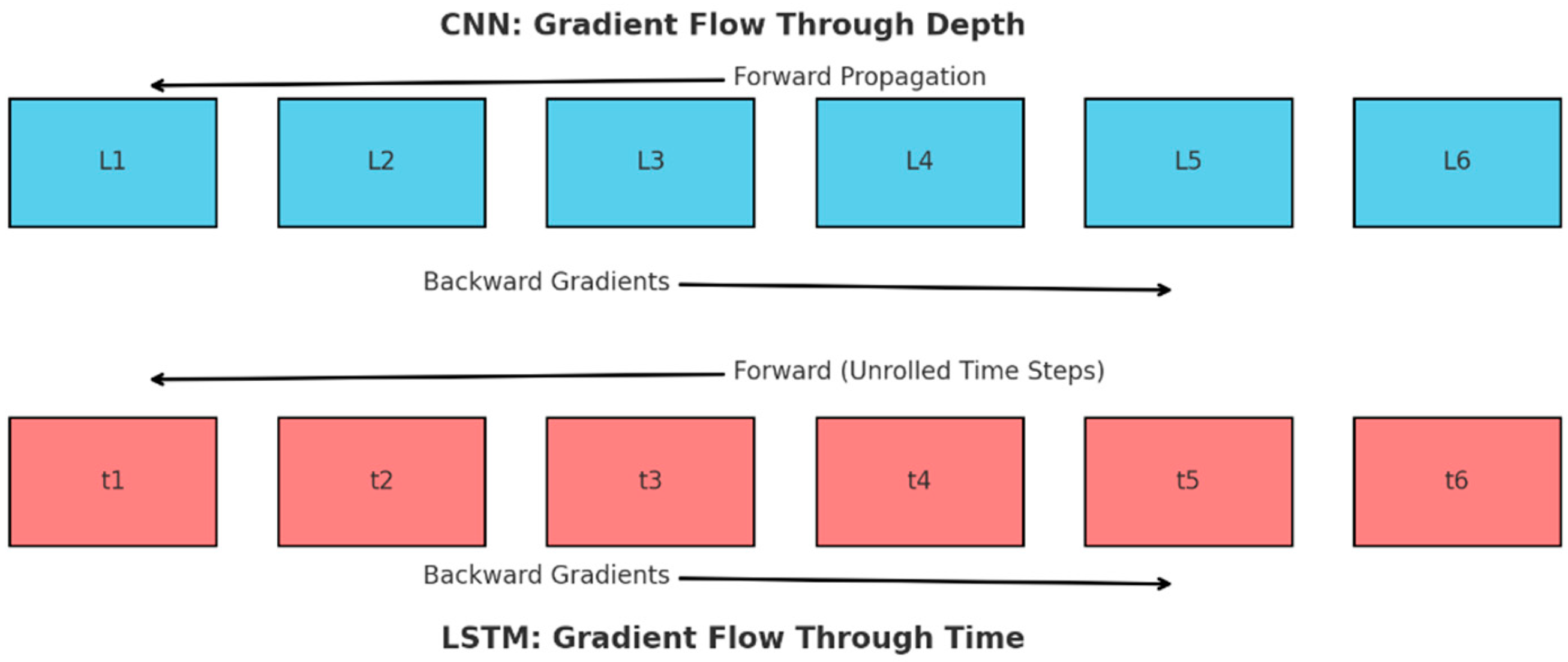 CNN: Gradient Flow Through Depth

Forward Propagation

L1

L2

L3

L4

L5

L6

Backward Gradients

Forward (Unrolled Time Steps)

t1

t2

t3

t4

t5

t6

Backward Gradients

LSTM: Gradient Flow Through Time